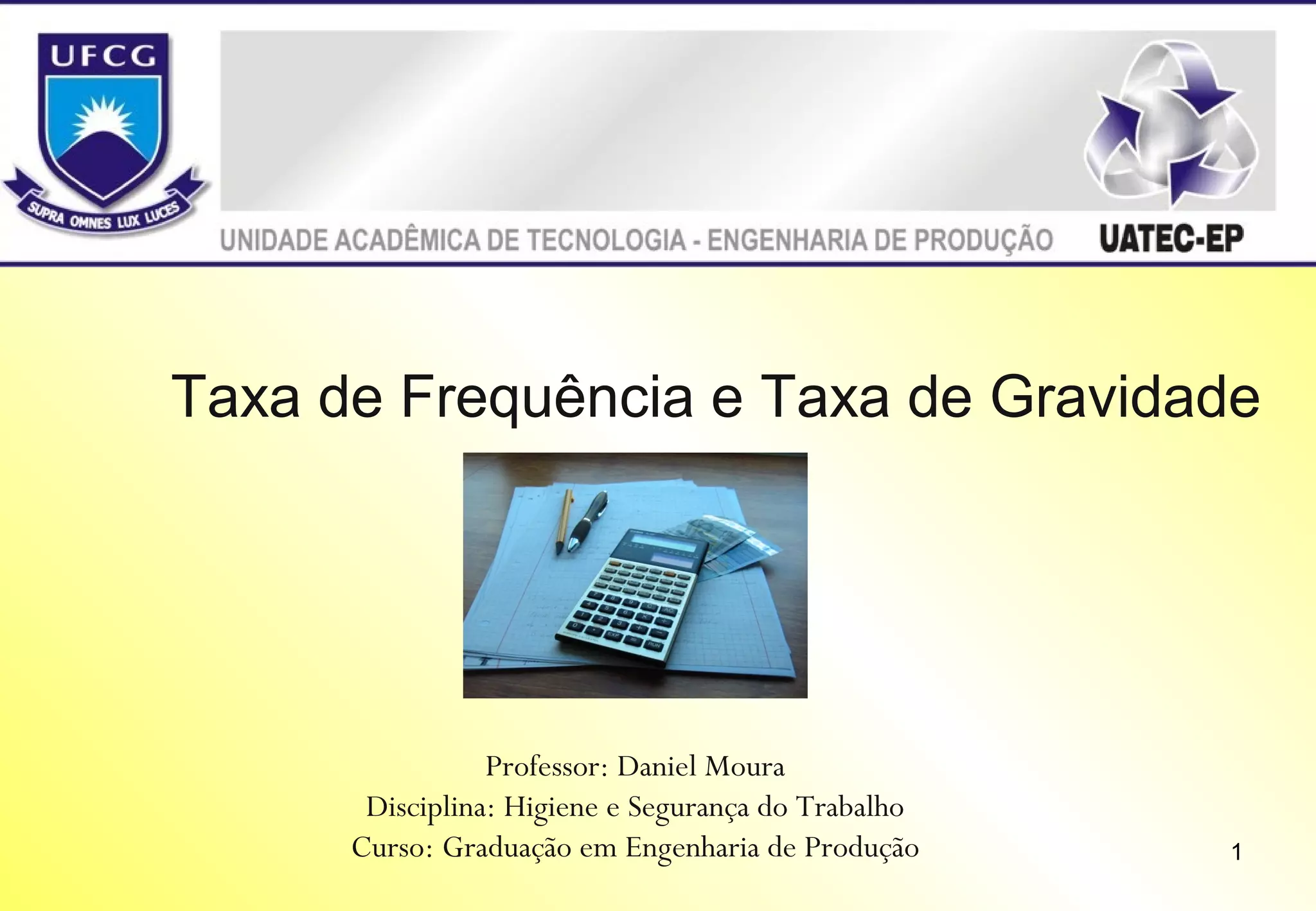 UFCG

SUPRA OMNES LUX LUCES

UNIDADE ACADÊMICA DE TECNOLOGIA - ENGENHARIA DE PRODUÇÃO

UATEC-EP

Taxa de Frequência e Taxa de Gravidade

Professor: Daniel Moura
Disciplina: Higiene e Segurança do Trabalho
Curso: Graduação em Engenharia de Produção

1